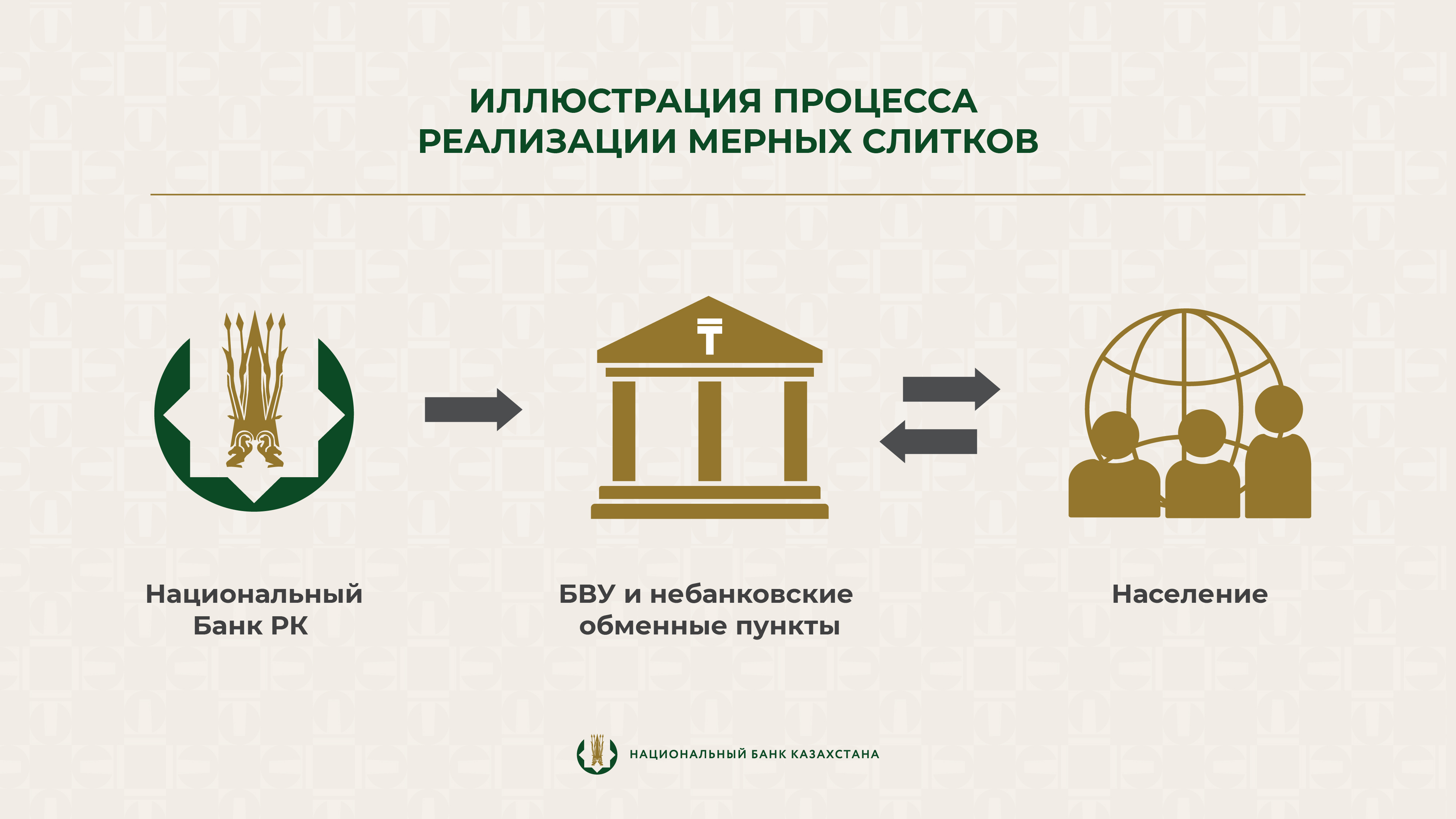 ИЛЛЮСТРАЦИЯ ПРОЦЕССА РЕАЛИЗАЦИИ МЕРНЫХ СЛИТКОВ

₸

Национальный Банк РК

БВУ и небанковские обменные пункты

Население

НАЦИОНАЛЬНЫЙ БАНК КАЗАХСТАНА